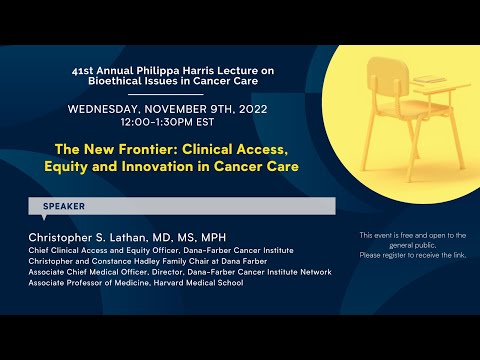 41st Annual Philippa Harris Lecture on Bioethical Issues in Cancer Care

WEDNESDAY, NOVEMBER 9TH, 2022
12:00-1:30PM EST

The New Frontier: Clinical Access, Equity and Innovation in Cancer Care

SPEAKER

Christopher S. Lathan, MD, MS, MPH
Chief Clinical Access and Equity Officer, Dana-Farber Cancer Institute
Christopher and Constance Hadley Family Chair at Dana Farber
Associate Chief Medical Officer, Director, Dana-Farber Cancer Institute Network
Associate Professor of Medicine, Harvard Medical School

This event is free and open to the general public.
Please register to receive the link.